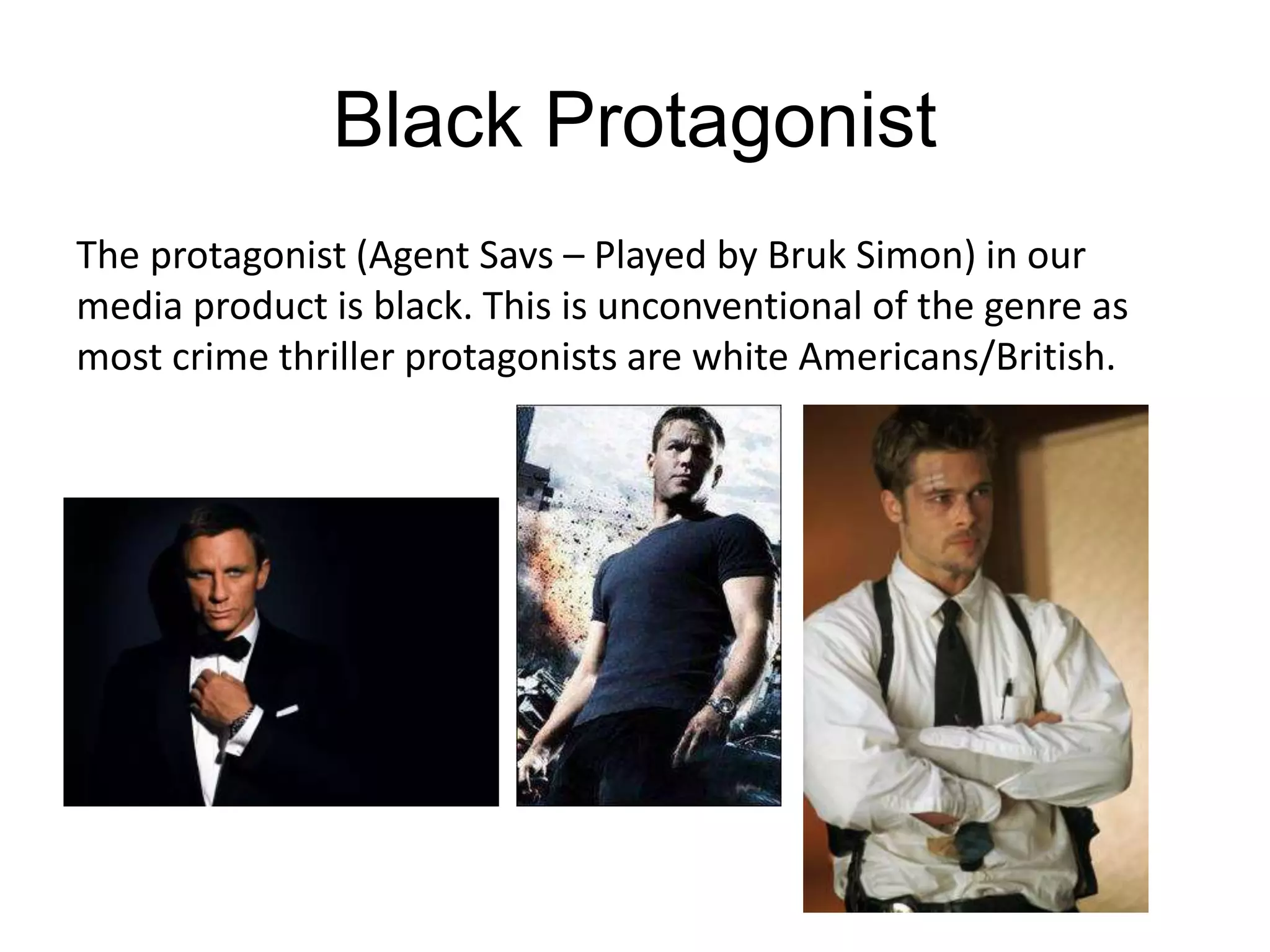 Black Protagonist

The protagonist (Agent Savs – Played by Bruk Simon) in our media product is black. This is unconventional of the genre as most crime thriller protagonists are white Americans/British.